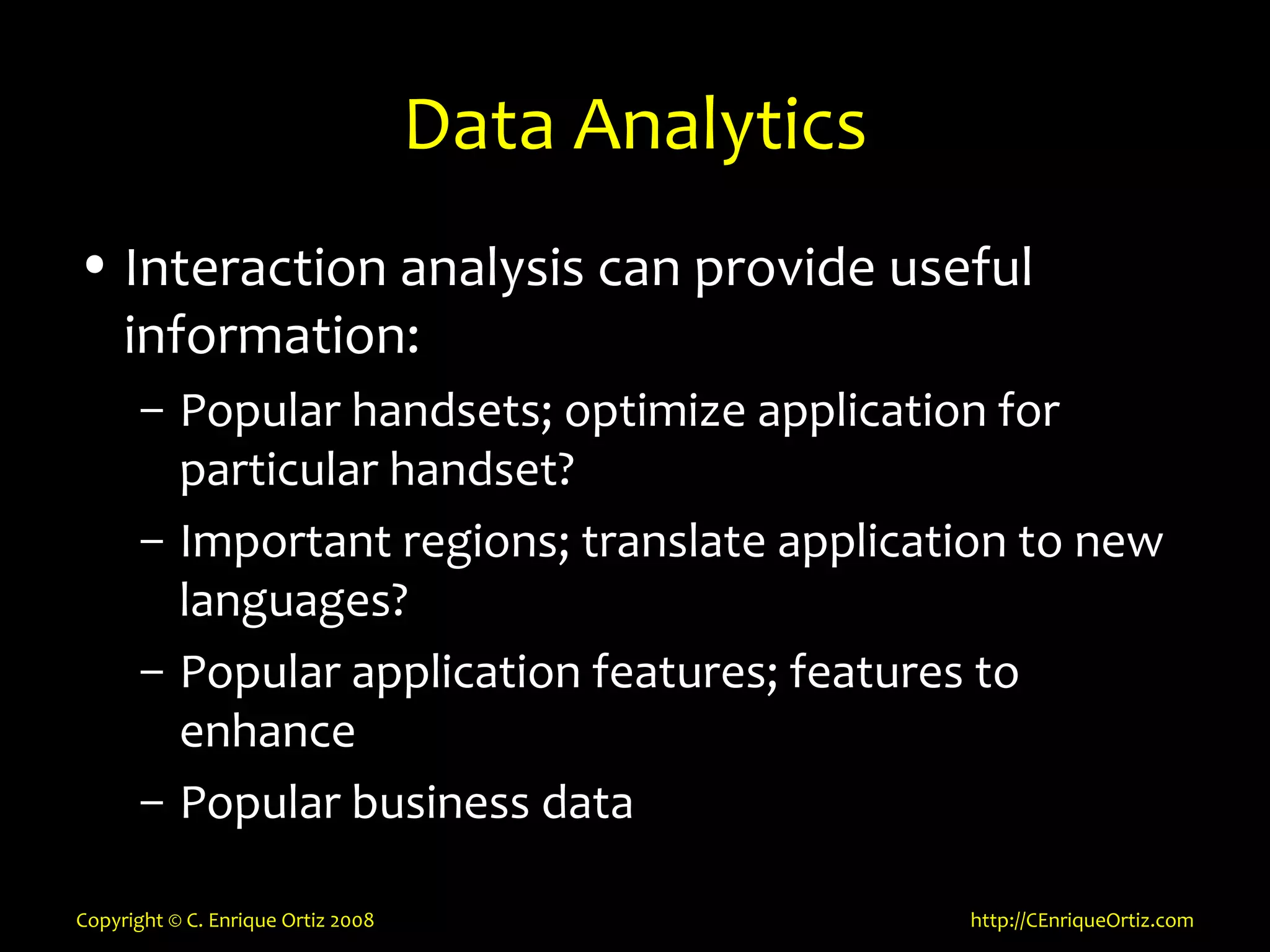 Data Analytics

• Interaction analysis can provide useful information:
– Popular handsets; optimize application for particular handset?
– Important regions; translate application to new languages?
– Popular application features; features to enhance
– Popular business data

Copyright © C. Enrique Ortiz 2008

http://CEnriqueOrtiz.com